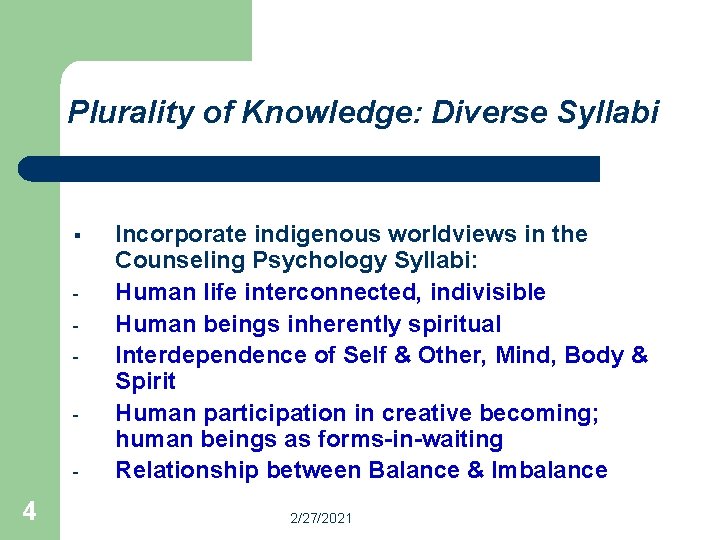 Plurality of Knowledge: Diverse Syllabi

▪ Incorporate indigenous worldviews in the Counseling Psychology Syllabi:
- Human life interconnected, indivisible
- Human beings inherently spiritual
- Interdependence of Self & Other, Mind, Body & Spirit
- Human participation in creative becoming; human beings as forms-in-waiting
- Relationship between Balance & Imbalance

4

2/27/2021